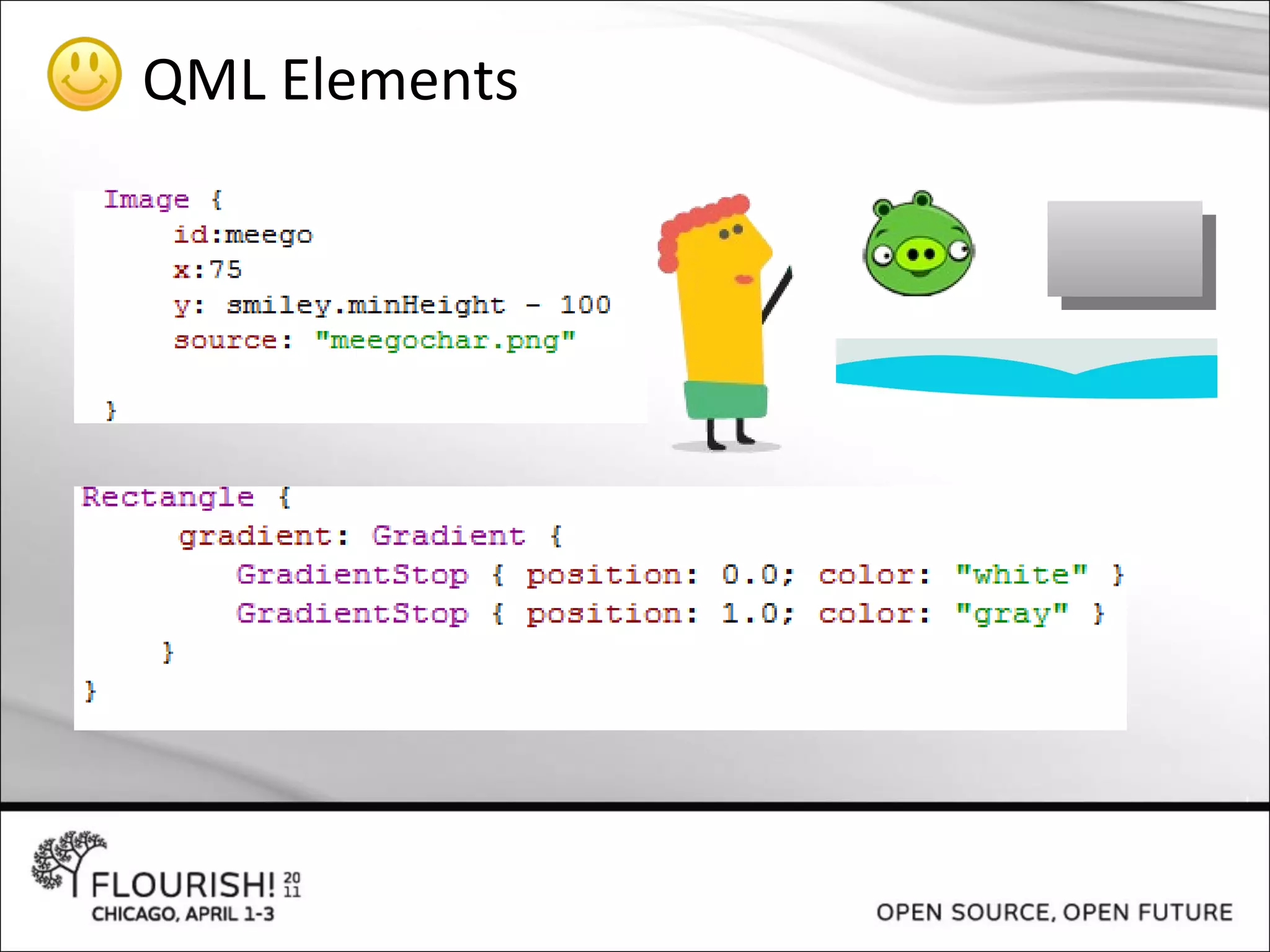 QML Elements

Image {
    id:meego
    x:75
    y: smiley.minHeight - 100
    source: "meegochar.png"

}

Rectangle {
    gradient: Gradient {
        GradientStop { position: 0.0; color: "white" }
        GradientStop { position: 1.0; color: "gray" }
    }
}

FLOURISH! 20 11
CHICAGO, APRIL 1-3

OPEN SOURCE, OPEN FUTURE